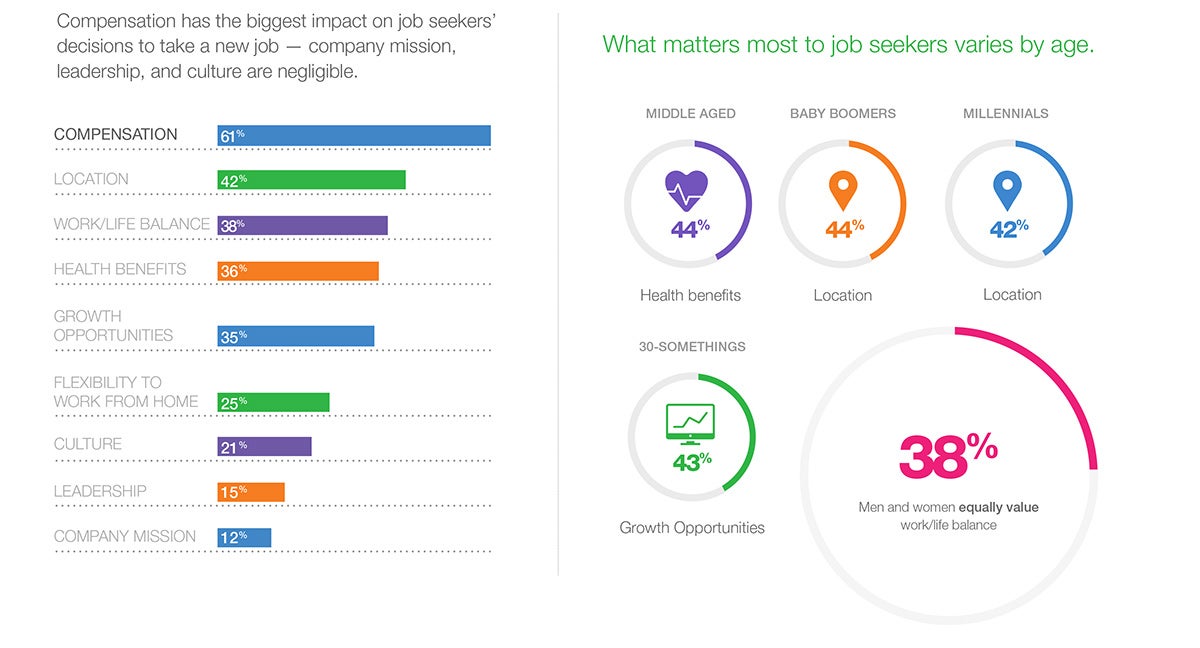 Compensation has the biggest impact on job seekers' decisions to take a new job — company mission, leadership, and culture are negligible.

COMPENSATION 61%
LOCATION 42%
WORK/LIFE BALANCE 38%
HEALTH BENEFITS 36%
GROWTH OPPORTUNITIES 35%
FLEXIBILITY TO WORK FROM HOME 25%
CULTURE 21%
LEADERSHIP 15%
COMPANY MISSION 12%

What matters most to job seekers varies by age.

MIDDLE AGED
44%
Health benefits

BABY BOOMERS
44%
Location

MILLENNIALS
42%
Location

30-SOMETHINGS
43%
Growth Opportunities

38%
Men and women equally value work/life balance